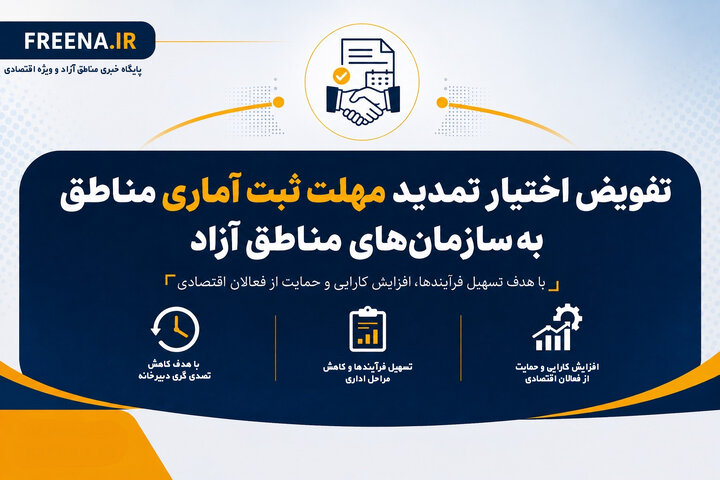 FREENA.IR
پایگاه خبری مناطق آزاد و ویژه اقتصادی

تفویض اختیار تمدید مهلت ثبت آماری مناطق به سازمان‌های مناطق آزاد

با هدف تسهیل فرآیندها، افزایش کارایی و حمایت از فعالان اقتصادی

افزایش کارایی و حمایت از فعالان اقتصادی

تسهیل فرآیندها و کاهش مراحل اداری

با هدف کاهش تصدی گری دبیرخانه